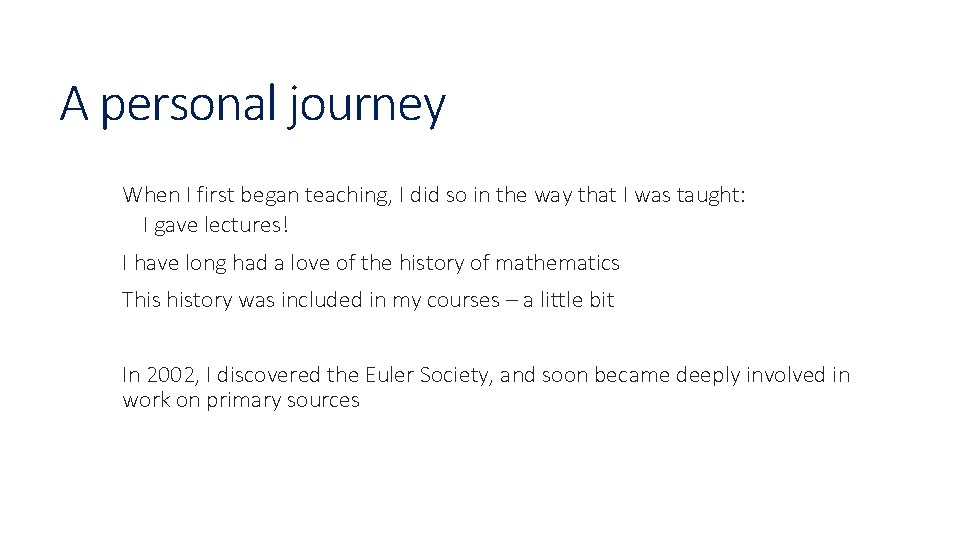 A personal journey

When I first began teaching, I did so in the way that I was taught:
I gave lectures!

I have long had a love of the history of mathematics

This history was included in my courses – a little bit

In 2002, I discovered the Euler Society, and soon became deeply involved in work on primary sources